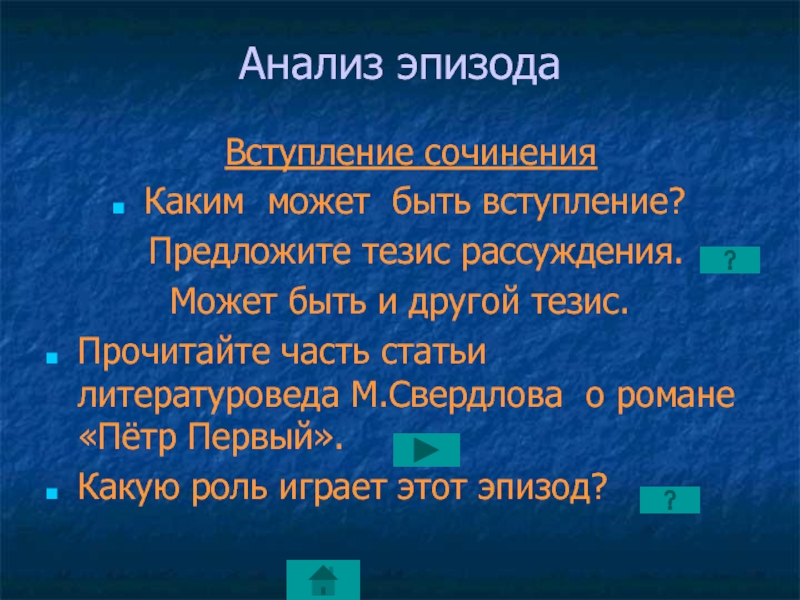 Анализ эпизода

Вступление сочинения

Каким может быть вступление?

Предложите тезис рассуждения. ?

Может быть и другой тезис.

Прочитайте часть статьи литературоведа М.Свердлова о романе «Пётр Первый».

Какую роль играет этот эпизод? ?